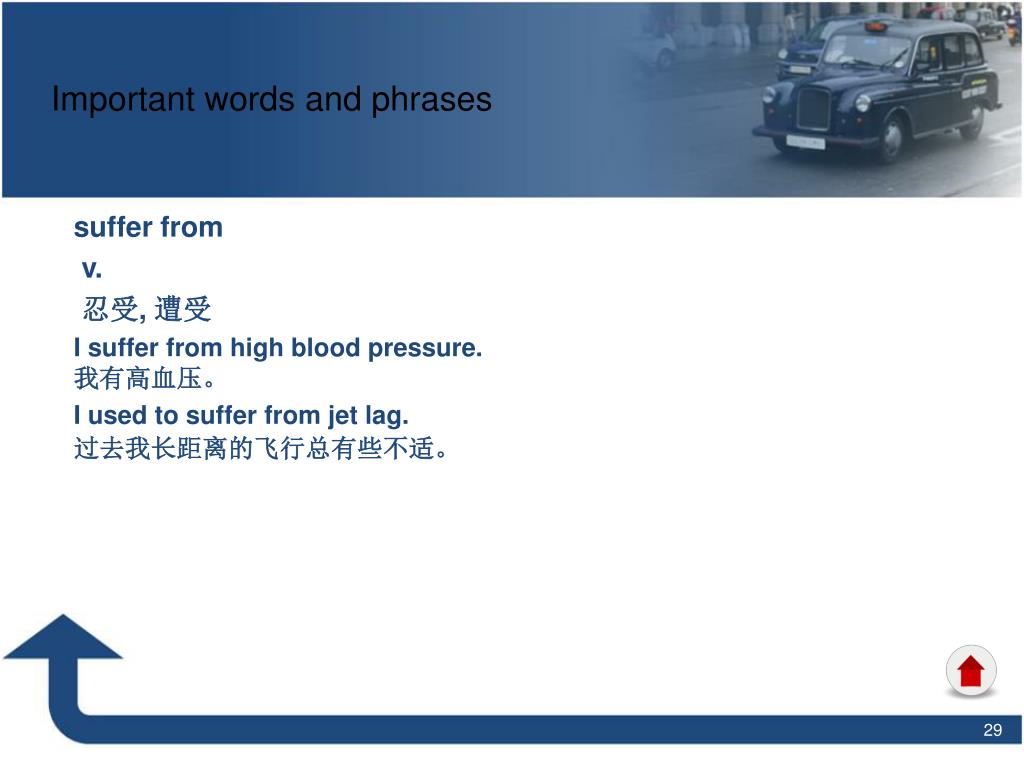 Important words and phrases

suffer from

v.

忍受, 遭受

I suffer from high blood pressure.
我有高血压。

I used to suffer from jet lag.
过去我长距离的飞行总有些不适。

29